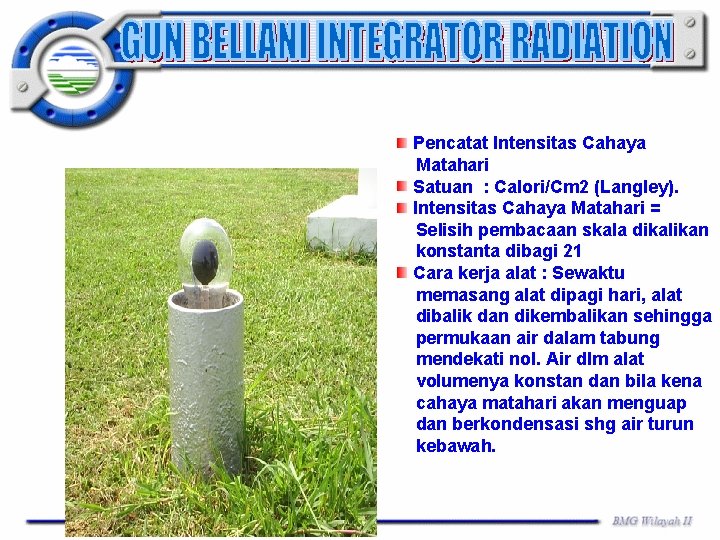 GUN BELLANI INTEGRATOR RADIATION

Pencatat Intensitas Cahaya Matahari

Satuan : Calori/Cm2 (Langley).

Intensitas Cahaya Matahari = Selisih pembacaan skala dikalikan konstanta dibagi 21

Cara kerja alat : Sewaktu memasang alat dipagi hari, alat dibalik dan dikembalikan sehingga permukaan air dalam tabung mendekati nol. Air dlm alat volumenya konstan dan bila kena cahaya matahari akan menguap dan berkondensasi shg air turun kebawah.

BMG Wilayah II